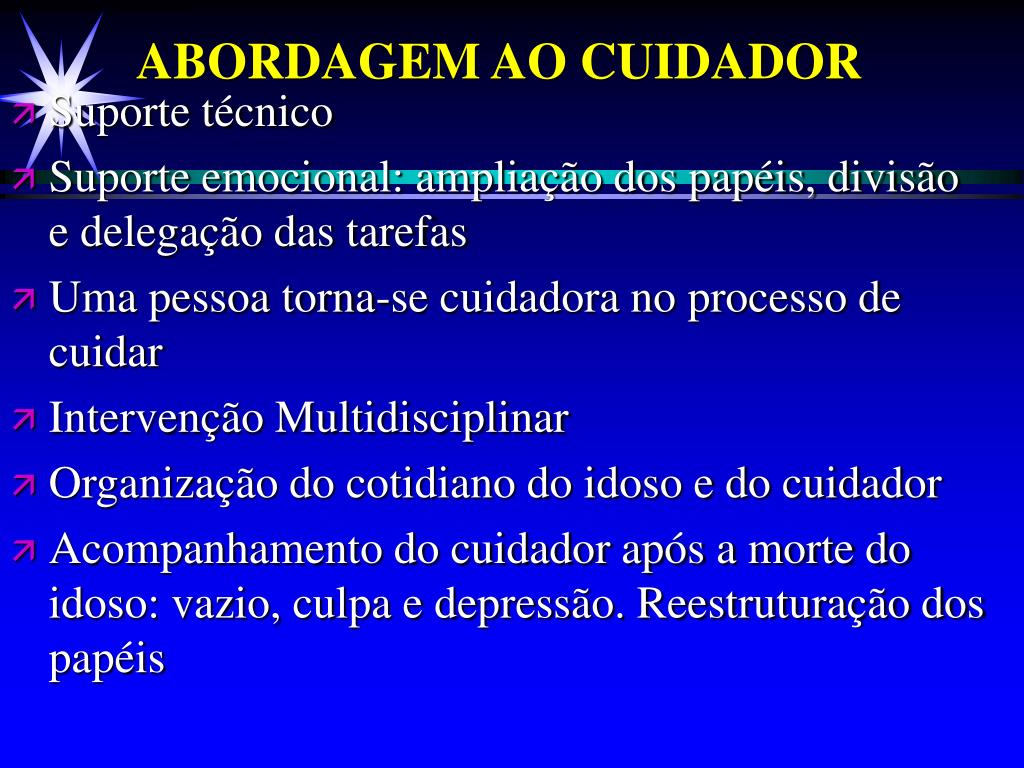 ABORDAGEM AO CUIDADOR

Suporte técnico

Suporte emocional: ampliação dos papéis, divisão e delegação das tarefas

Uma pessoa torna-se cuidadora no processo de cuidar

Intervenção Multidisciplinar

Organização do cotidiano do idoso e do cuidador

Acompanhamento do cuidador após a morte do idoso: vazio, culpa e depressão. Reestruturação dos papéis